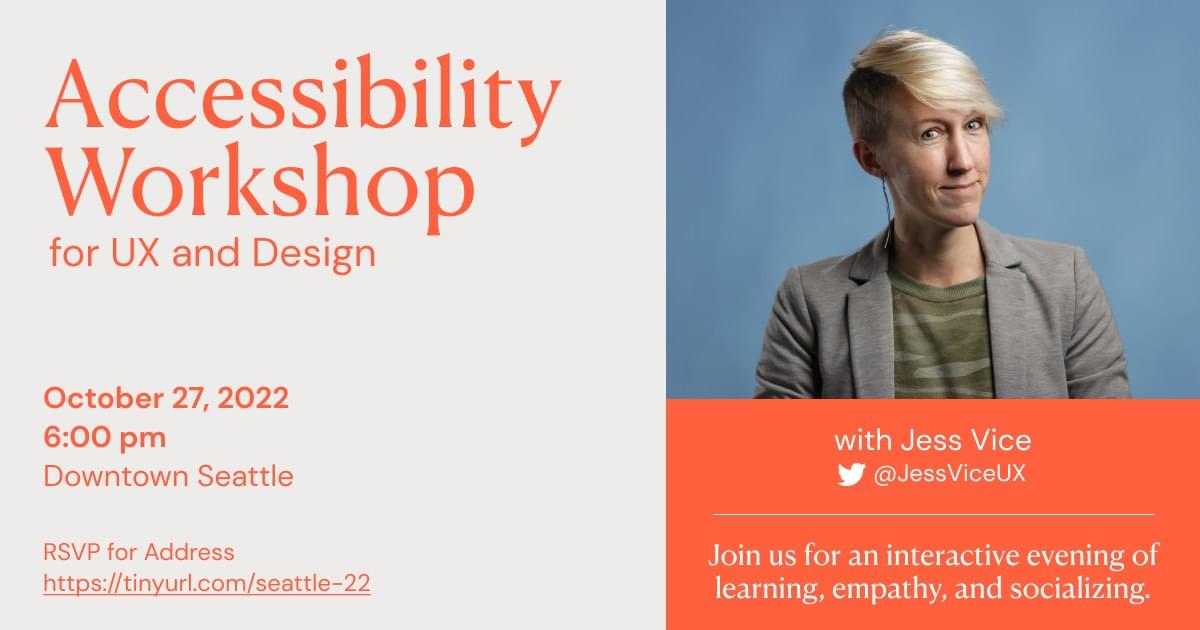 Accessibility Workshop
for UX and Design

October 27, 2022
6:00 pm
Downtown Seattle

RSVP for Address
https://tinyurl.com/seattle-22

with Jess Vice
@JessViceUX

Join us for an interactive evening of learning, empathy, and socializing.